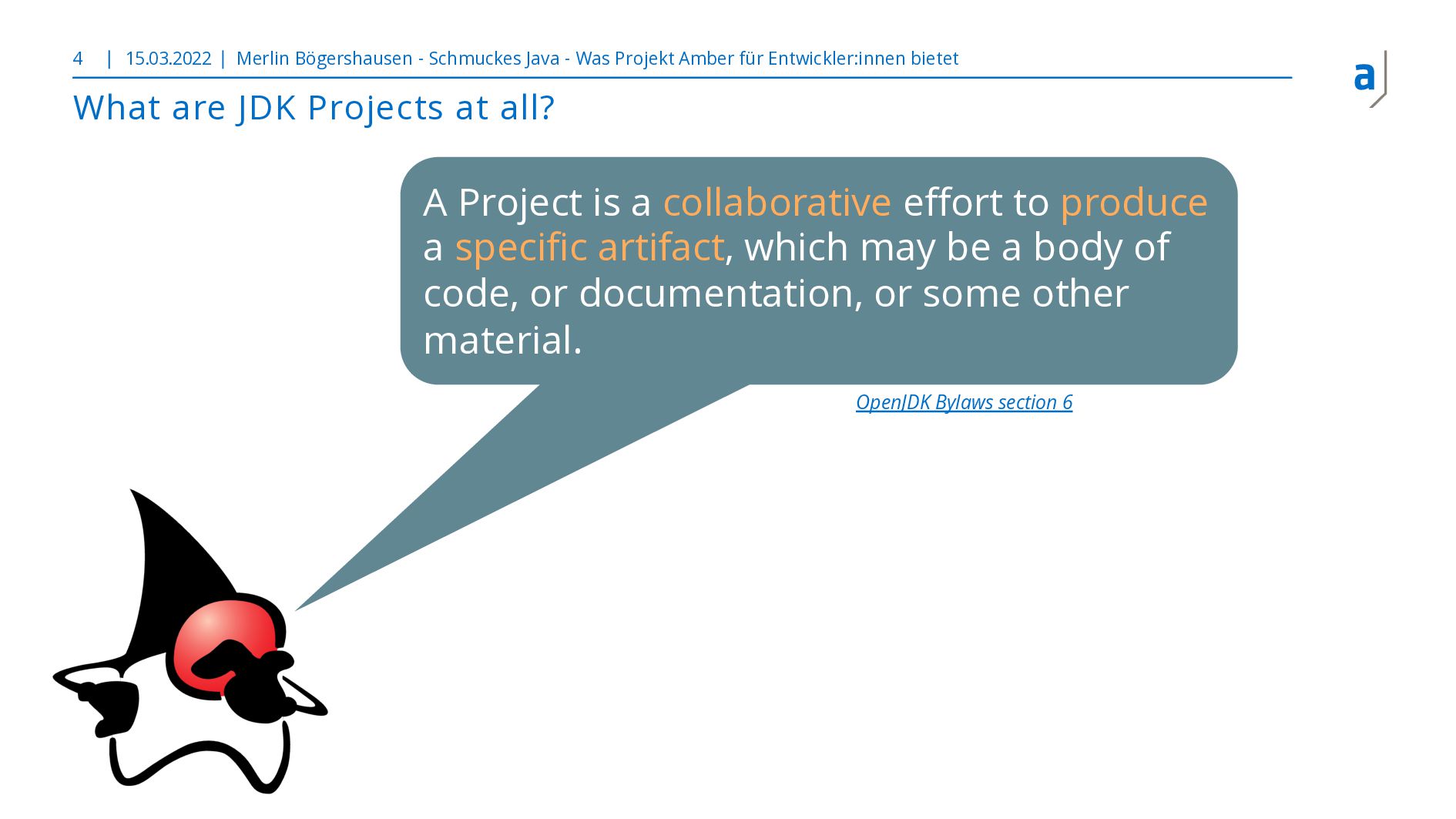 4 | 15.03.2022 | Merlin Bögershausen - Schmuckes Java - Was Projekt Amber für Entwickler:innen bietet

a

What are JDK Projects at all?

A Project is a collaborative effort to produce a specific artifact, which may be a body of code, or documentation, or some other material.

OpenJDK Bylaws section 6